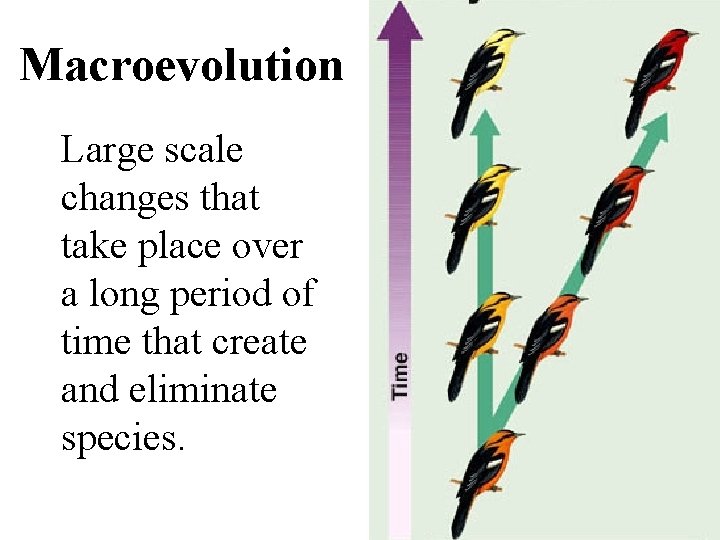 Macroevolution

Large scale changes that take place over a long period of time that create and eliminate species.

Time